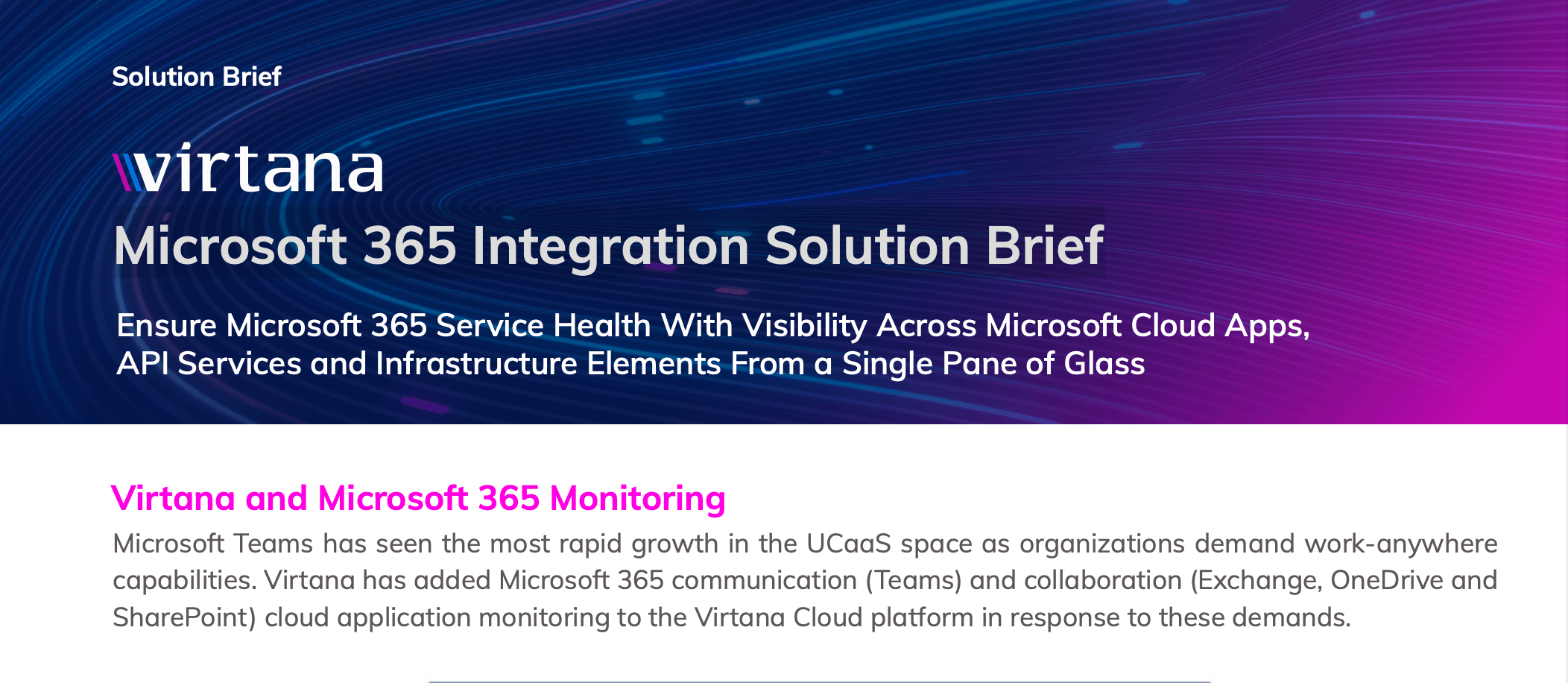 Solution Brief

virtana

Microsoft 365 Integration Solution Brief

Ensure Microsoft 365 Service Health With Visibility Across Microsoft Cloud Apps, API Services and Infrastructure Elements From a Single Pane of Glass

Virtana and Microsoft 365 Monitoring

Microsoft Teams has seen the most rapid growth in the UCaaS space as organizations demand work-anywhere capabilities. Virtana has added Microsoft 365 communication (Teams) and collaboration (Exchange, OneDrive and SharePoint) cloud application monitoring to the Virtana Cloud platform in response to these demands.